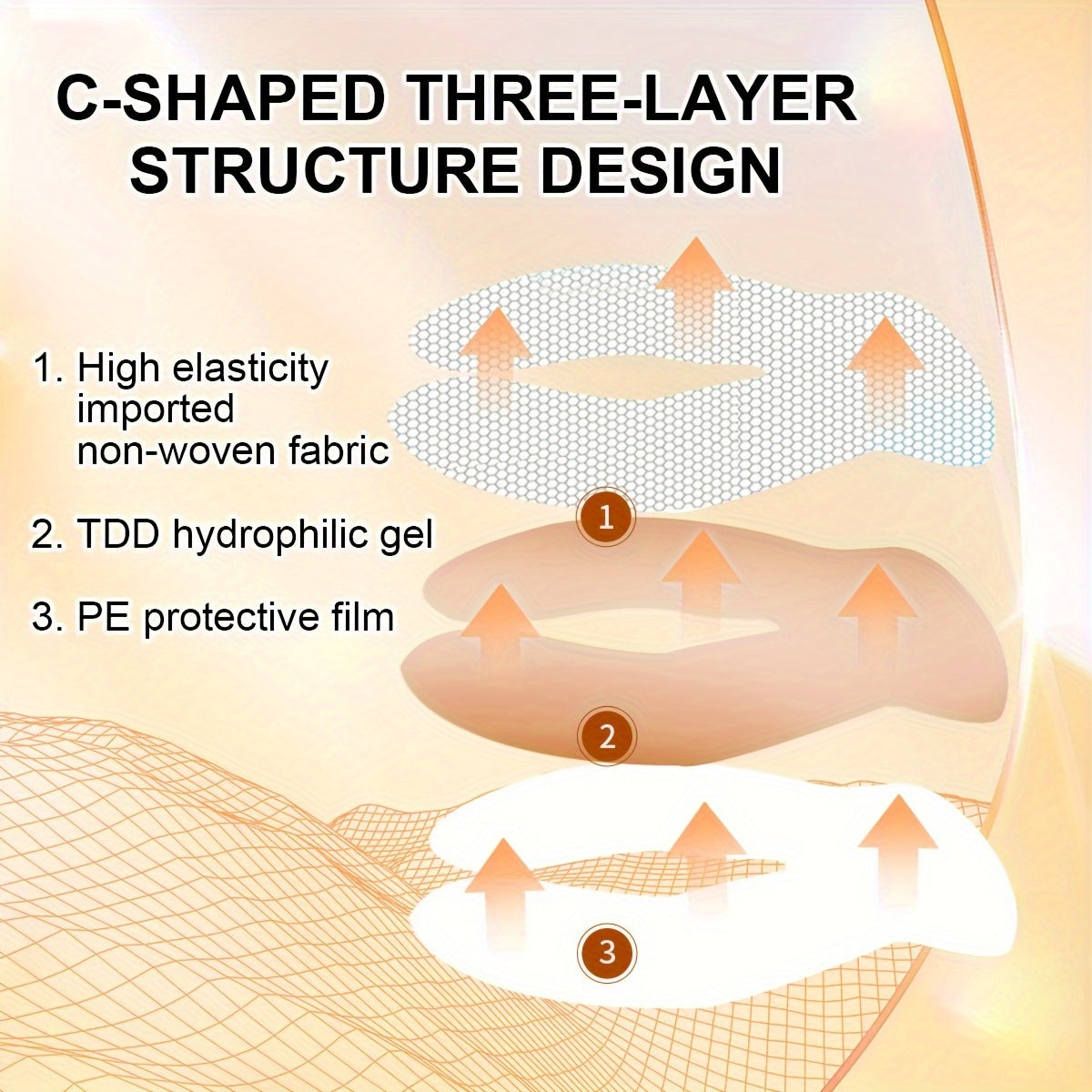 C-SHAPED THREE-LAYER STRUCTURE DESIGN

1. High elasticity imported non-woven fabric

2. TDD hydrophilic gel

3. PE protective film

1

2

3